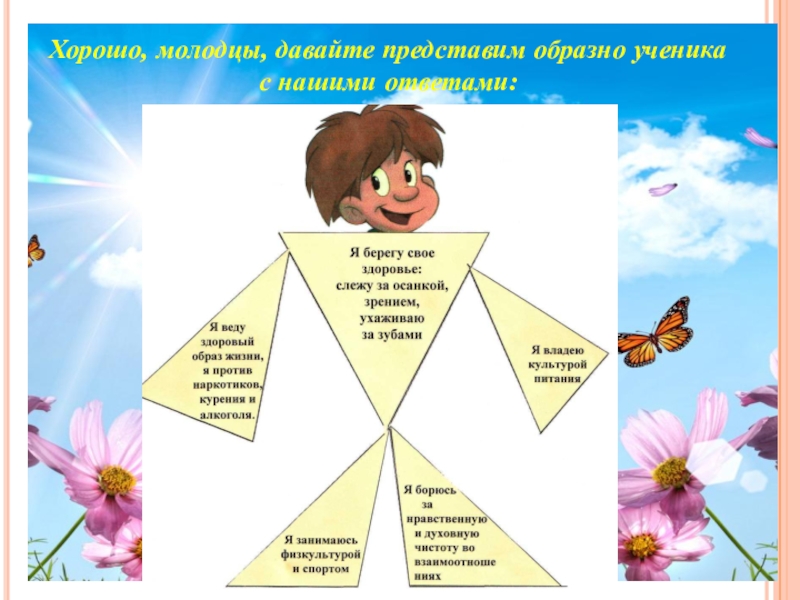 Хорошо, молодцы, давайте представим образно ученика с нашими ответами:

Я берегу свое здоровье: слежу за осанкой, зрением, ухаживаю за зубами

Я веду здоровый образ жизни, я против наркотиков, курения и алкоголя.

Я владею культурой питания

Я занимаюсь физкультурой и спортом

Я борюсь за нравственную и духовную чистоту во взаимоотношениях